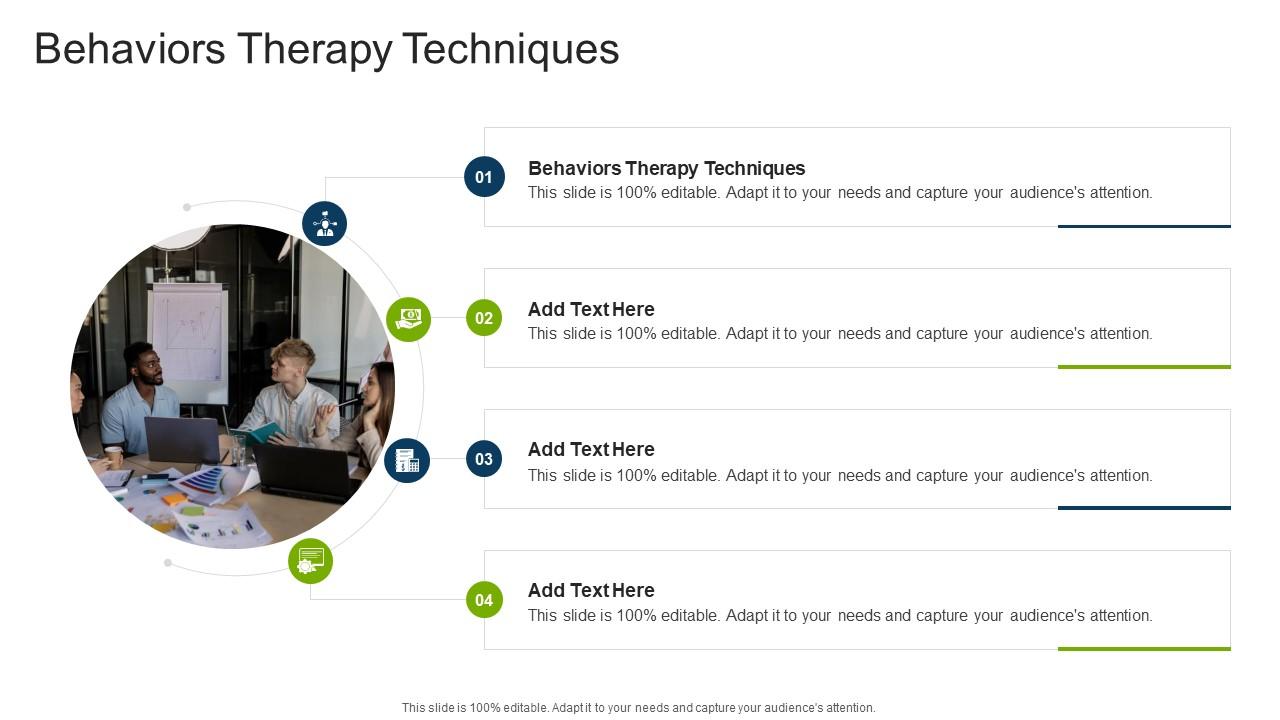 Behaviors Therapy Techniques

01
Behaviors Therapy Techniques
This slide is 100% editable. Adapt it to your needs and capture your audience's attention.

02
Add Text Here
This slide is 100% editable. Adapt it to your needs and capture your audience's attention.

03
Add Text Here
This slide is 100% editable. Adapt it to your needs and capture your audience's attention.

04
Add Text Here
This slide is 100% editable. Adapt it to your needs and capture your audience's attention.

This slide is 100% editable. Adapt it to your needs and capture your audience's attention.